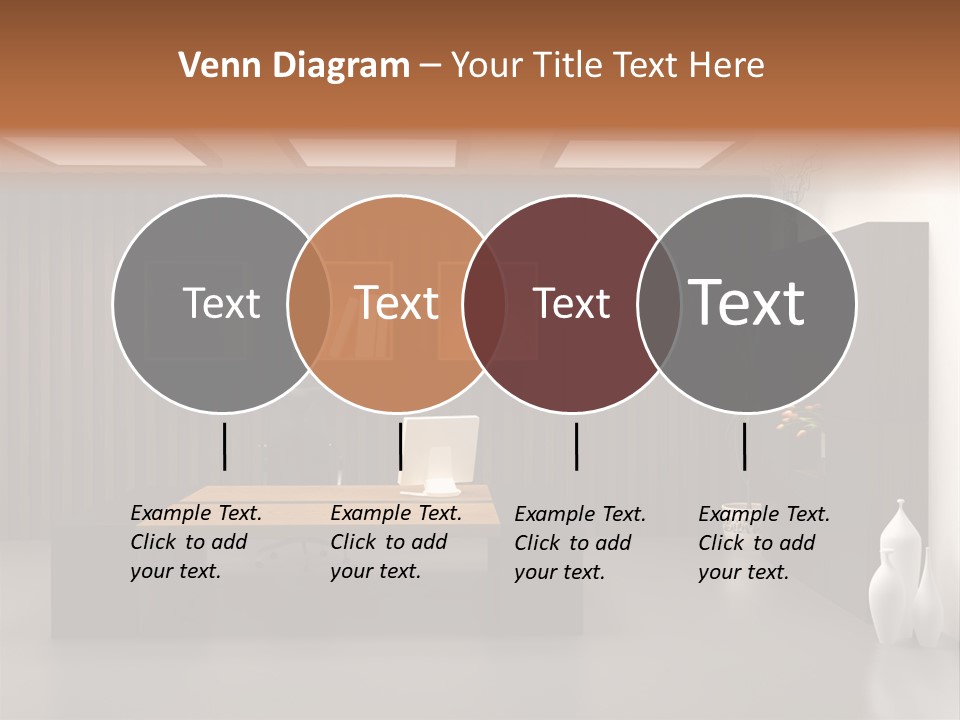 Venn Diagram – Your Title Text Here

Text

Text

Text

Text

Example Text. Click to add your text.

Example Text. Click to add your text.

Example Text. Click to add your text.

Example Text. Click to add your text.